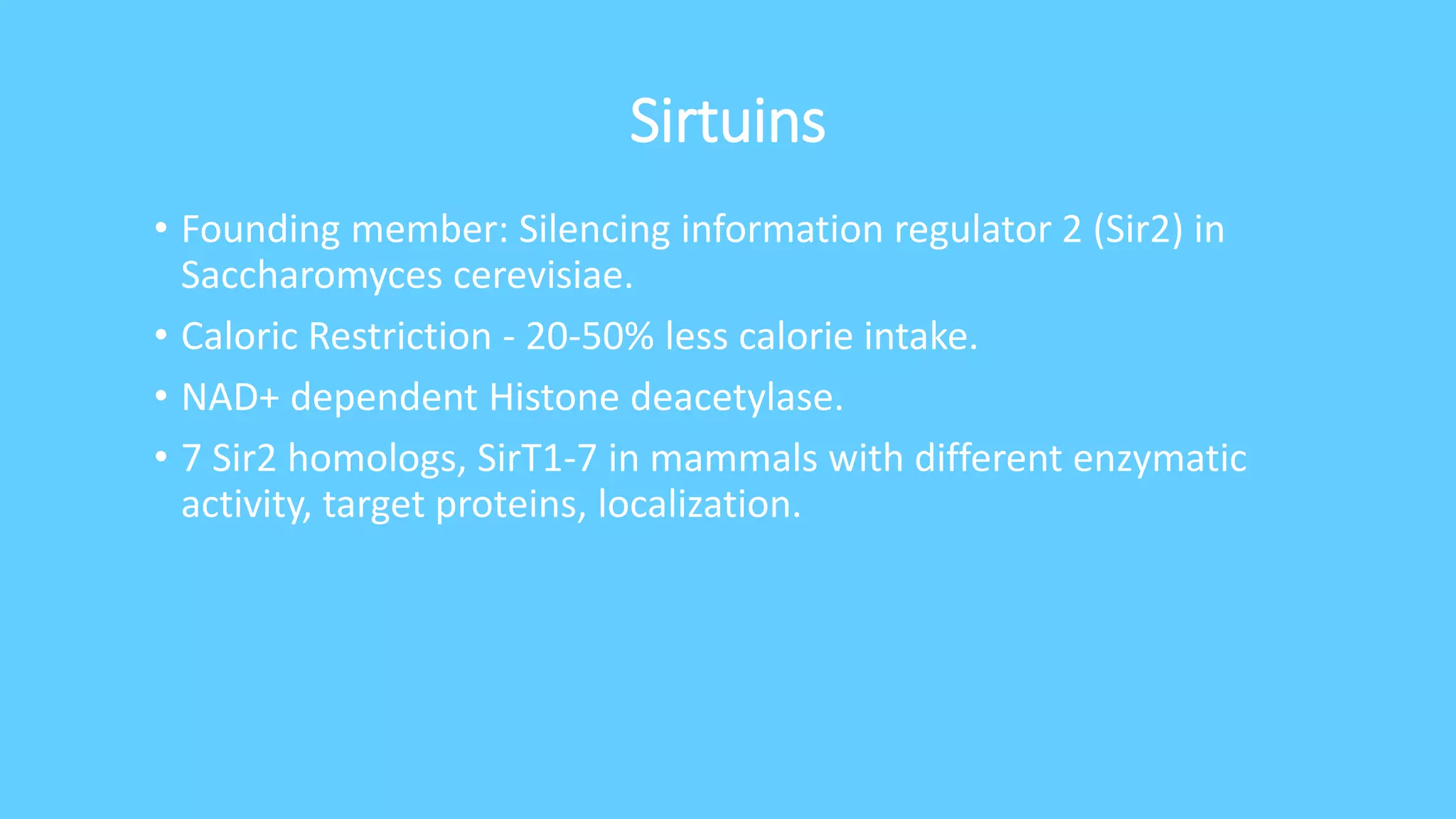 Sirtuins

• Founding member: Silencing information regulator 2 (Sir2) in Saccharomyces cerevisiae.

• Caloric Restriction - 20-50% less calorie intake.

• NAD+ dependent Histone deacetylase.

• 7 Sir2 homologs, SirT1-7 in mammals with different enzymatic activity, target proteins, localization.